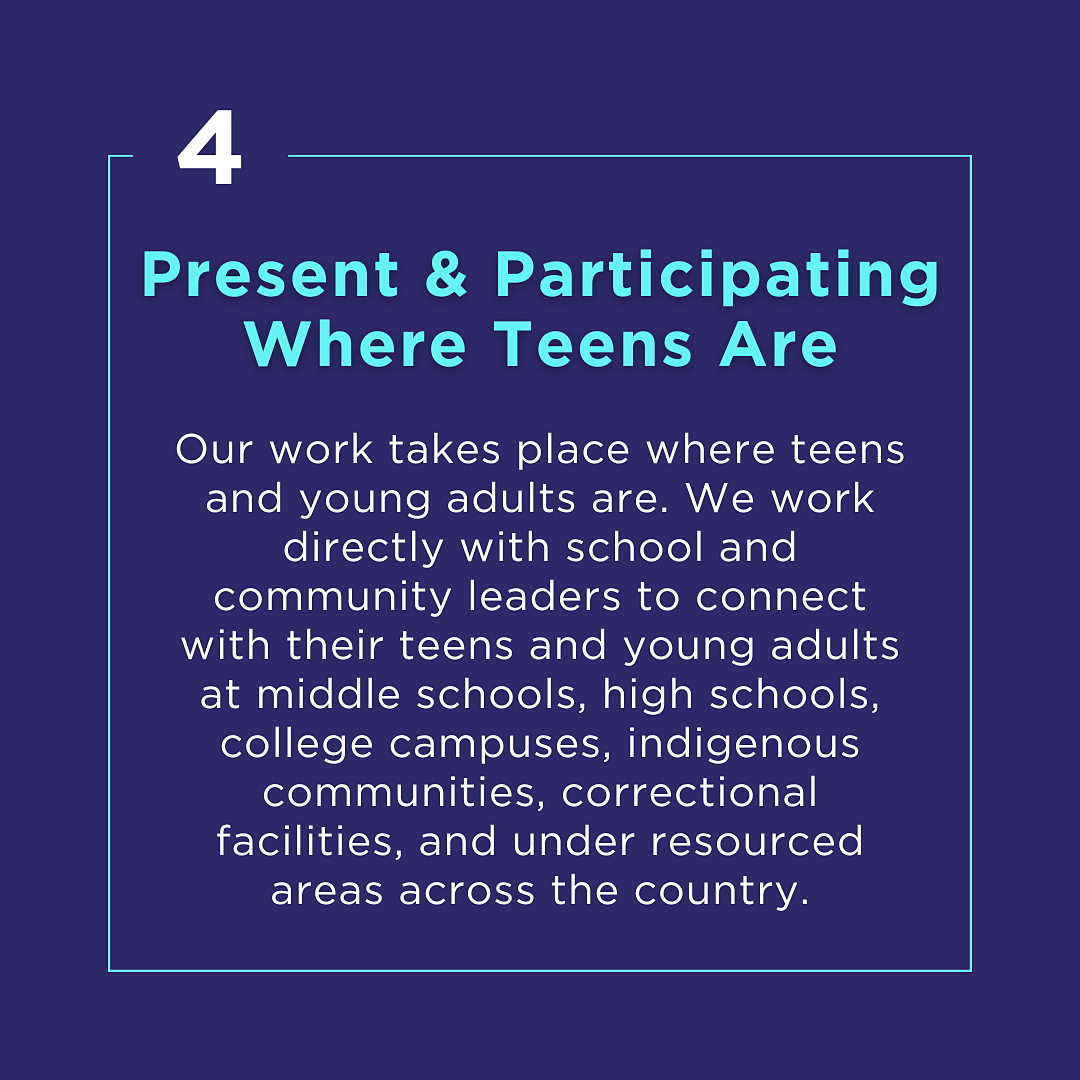 4

Present & Participating Where Teens Are

Our work takes place where teens and young adults are. We work directly with school and community leaders to connect with their teens and young adults at middle schools, high schools, college campuses, indigenous communities, correctional facilities, and under resourced areas across the country.